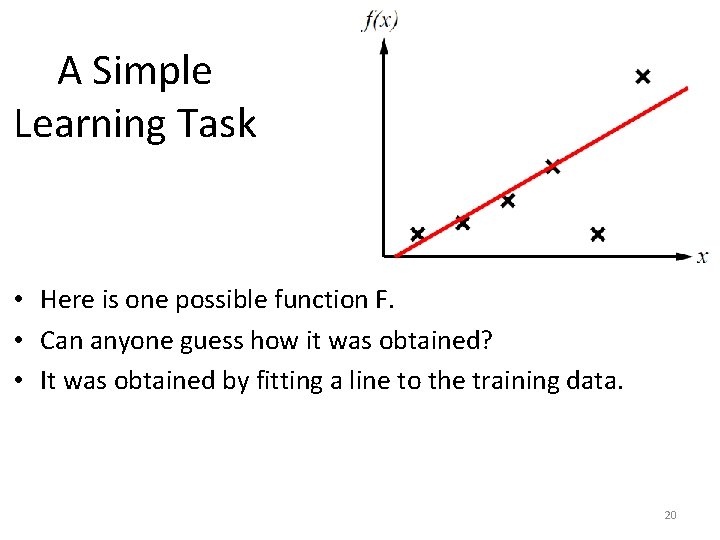 A Simple Learning Task

$f(x)$

$x$

• Here is one possible function F.
• Can anyone guess how it was obtained?
• It was obtained by fitting a line to the training data.

20